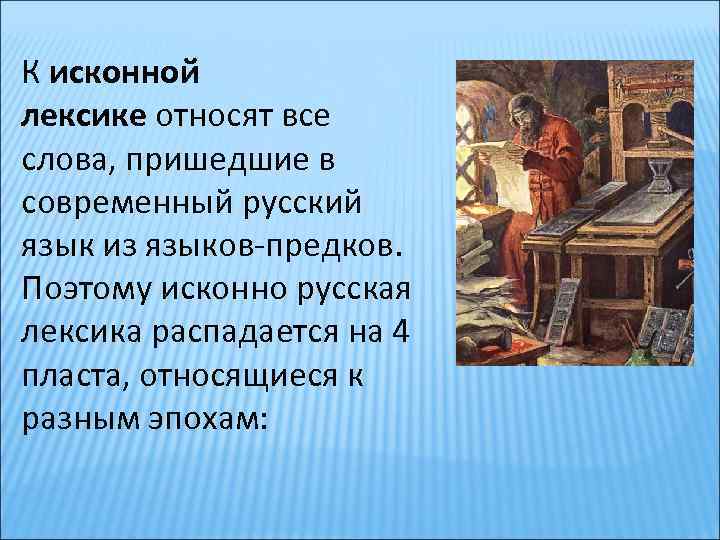 К исконной лексике относят все слова, пришедшие в современный русский язык из языков-предков. Поэтому исконно русская лексика распадается на 4 пласта, относящиеся к разным эпохам: